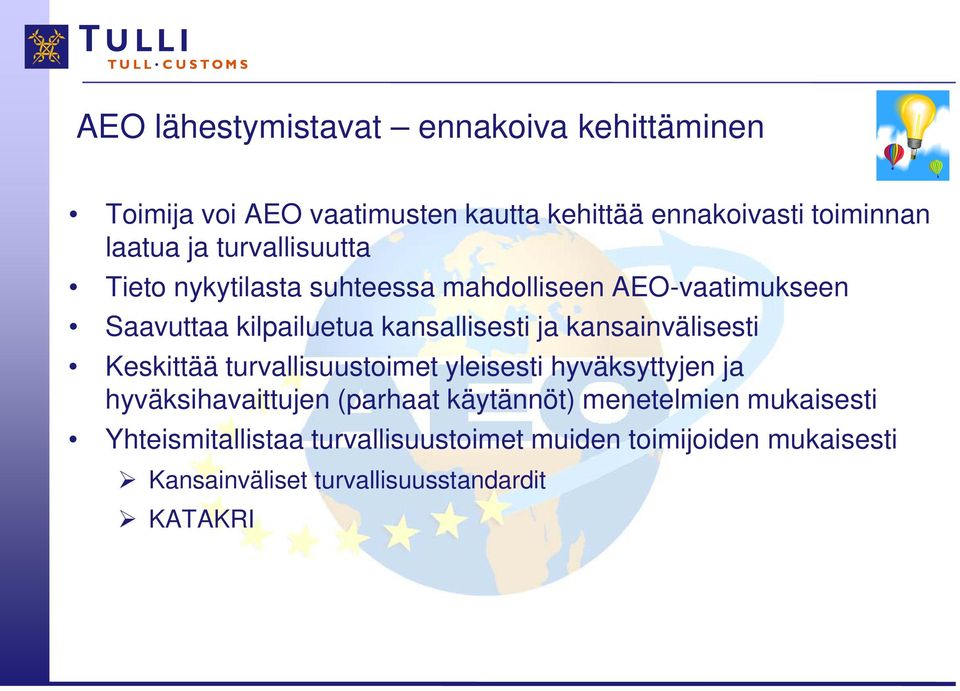 TULLI
TULL·CUSTOMS

AEO lähestymistavat – ennakoiva kehittäminen

• Toimija voi AEO vaatimusten kautta kehittää ennakoivasti toiminnan laatua ja turvallisuutta
• Tieto nykytilasta suhteessa mahdolliseen AEO-vaatimukseen
• Saavuttaa kilpailuetua kansallisesti ja kansainvälisesti
• Keskittää turvallisuustoimet yleisesti hyväksyttyjen ja hyväksihavaittujen (parhaat käytännöt) menetelmien mukaisesti
• Yhteismitallistaa turvallisuustoimet muiden toimijoiden mukaisesti
➢ Kansainväliset turvallisuusstandardit
➢ KATAKRI

AEO